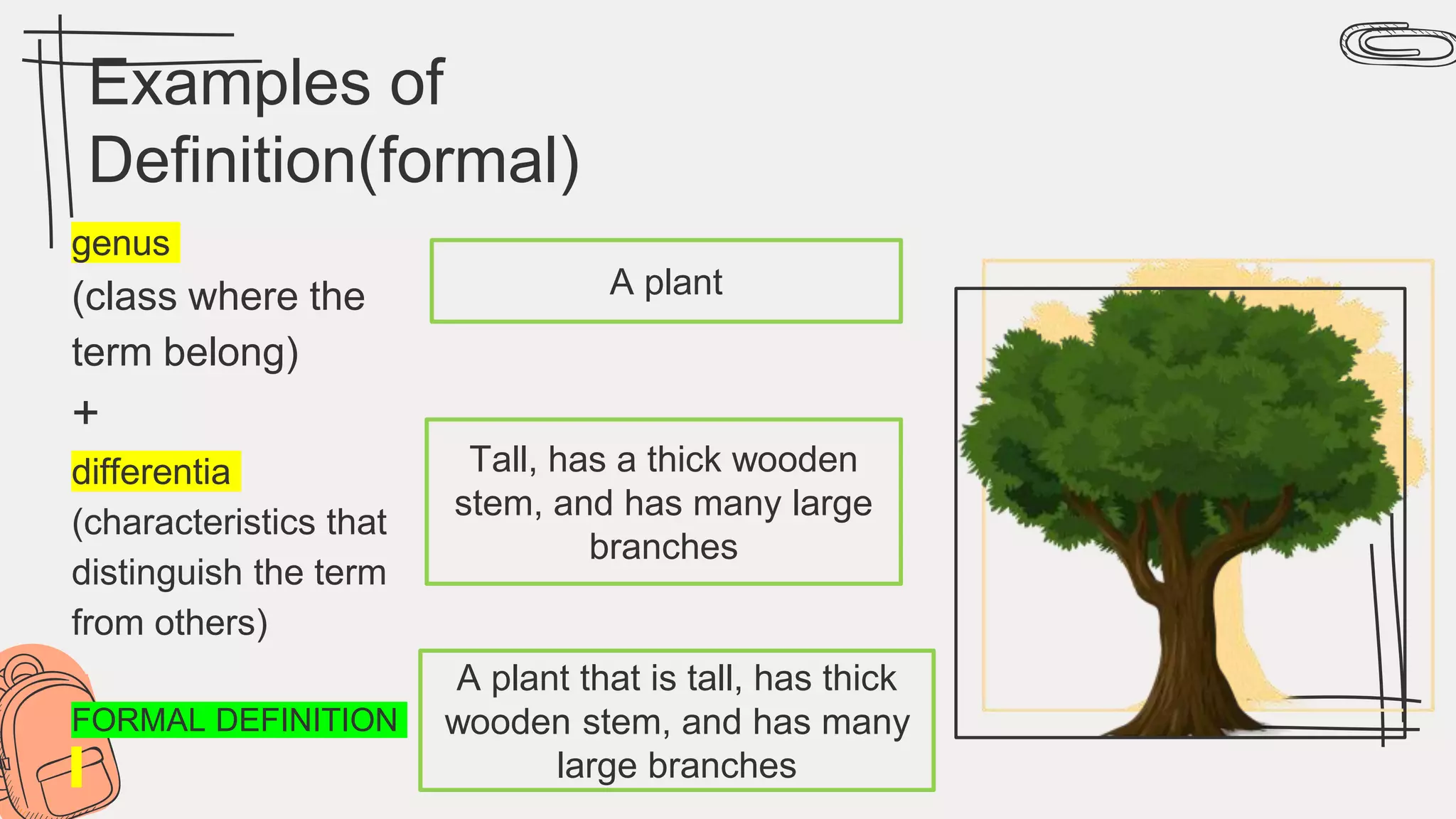 Examples of Definition(formal)

genus
(class where the term belong)
+
differentia
(characteristics that distinguish the term from others)

FORMAL DEFINITION

A plant

Tall, has a thick wooden stem, and has many large branches

A plant that is tall, has thick wooden stem, and has many large branches